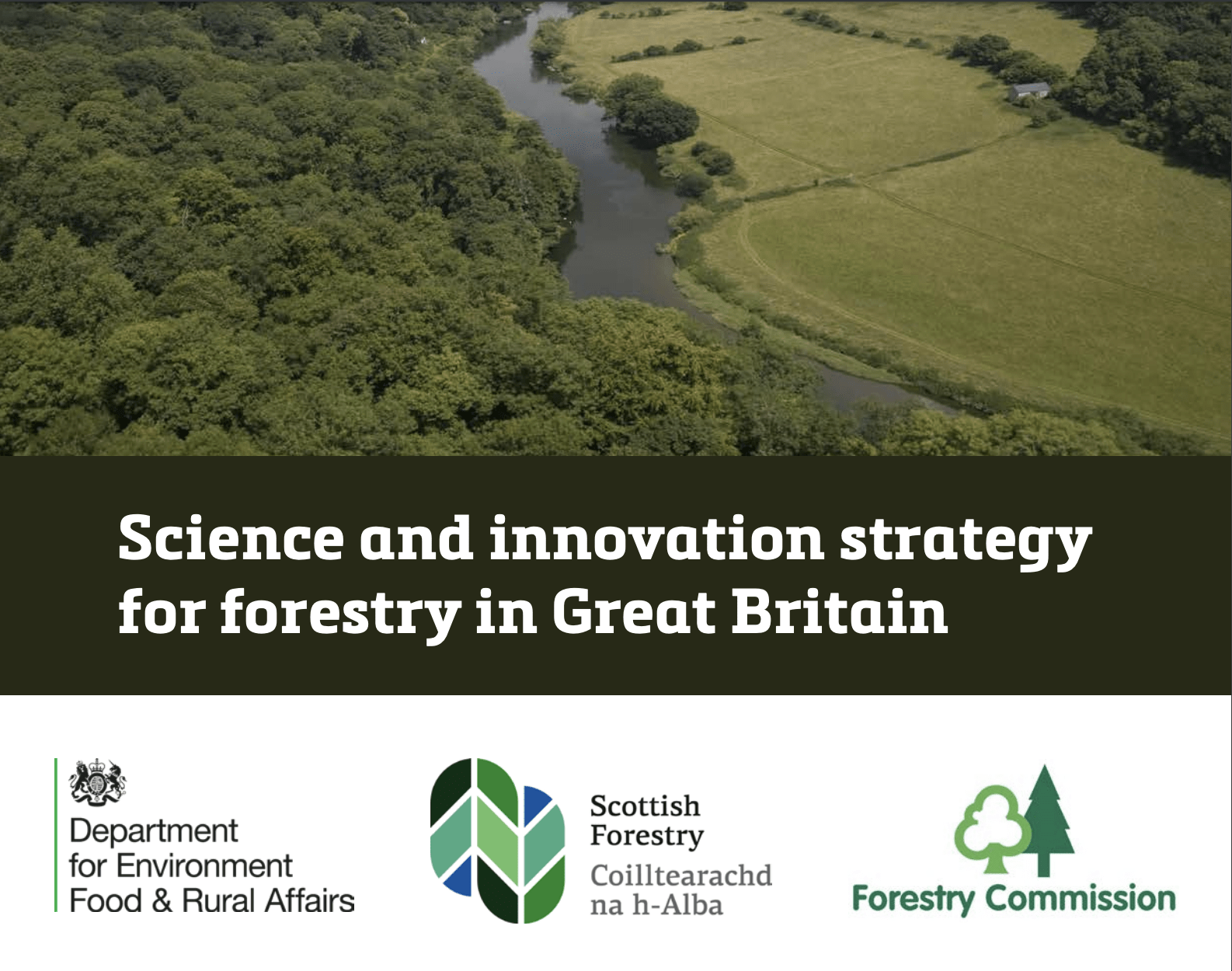 Science and innovation strategy for forestry in Great Britain

Department for Environment Food & Rural Affairs

Scottish Forestry
Coilltearachd na h-Alba

Forestry Commission